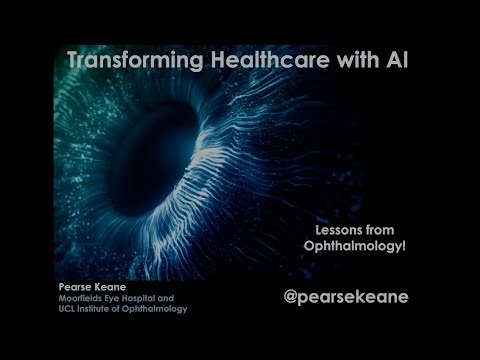 Transforming Healthcare with AI

Lessons from Ophthalmology!

Pearse Keane
Moorfields Eye Hospital and
UCL Institute of Ophthalmology

@pearsekeane